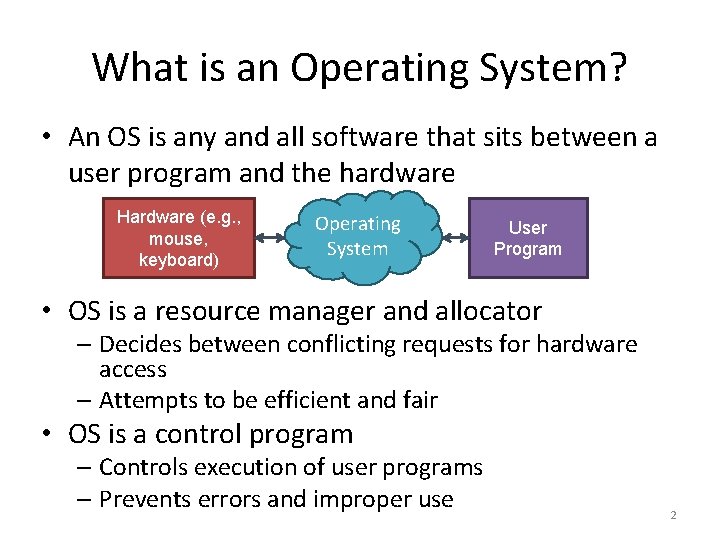 What is an Operating System?

• An OS is any and all software that sits between a user program and the hardware

Hardware (e.g., mouse, keyboard)

Operating System

User Program

• OS is a resource manager and allocator
– Decides between conflicting requests for hardware access
– Attempts to be efficient and fair
• OS is a control program
– Controls execution of user programs
– Prevents errors and improper use

2